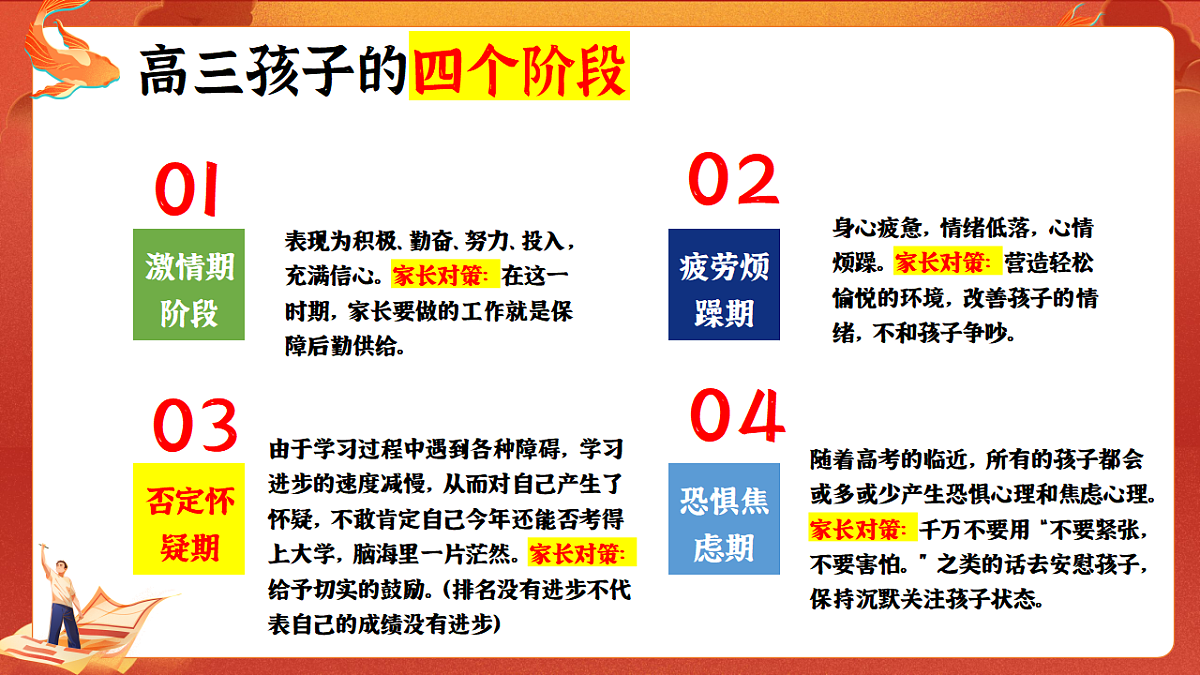 高三孩子的四个阶段

01

激情期阶段

表现为积极、勤奋、努力、投入，充满信心。家长对策：在这一时期，家长要做的工作就是保障后勤供给。

02

疲劳烦躁期

身心疲惫，情绪低落，心情烦躁。家长对策：营造轻松愉悦的环境，改善孩子的情绪，不和孩子争吵。

03

否定怀疑期

由于学习过程中遇到各种障碍，学习进步的速度减慢，从而对自己产生了怀疑，不敢肯定自己今年还能否考得上大学，脑海里一片茫然。家长对策：给予切实的鼓励。(排名没有进步不代表自己的成绩没有进步)

04

恐惧焦虑期

随着高考的临近，所有的孩子都会或多或少产生恐惧心理和焦虑心理。家长对策：千万不要用“不要紧张，不要害怕。”之类的话去安慰孩子，保持沉默关注孩子状态。